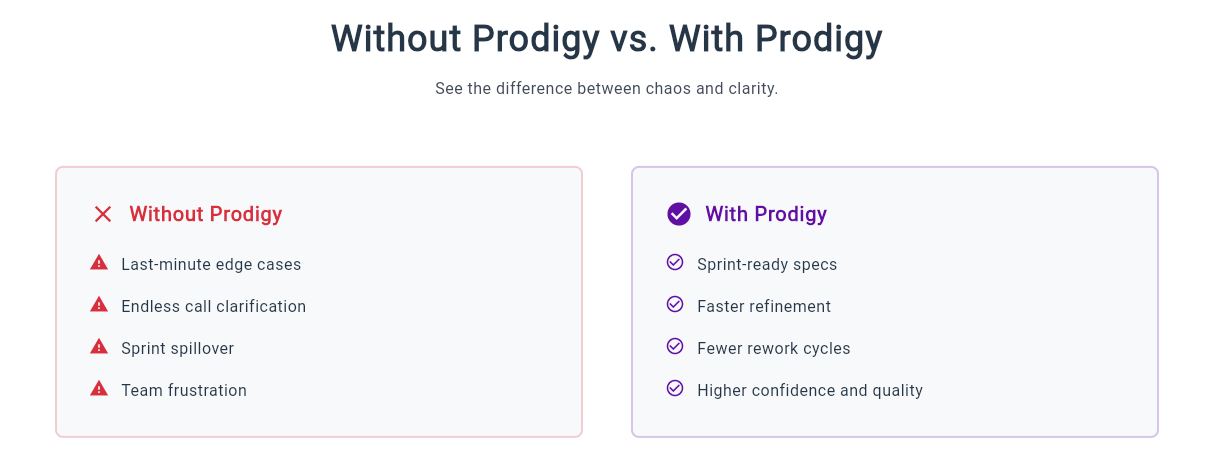 Without Prodigy vs. With Prodigy

See the difference between chaos and clarity.

Without Prodigy

Last-minute edge cases

Endless call clarification

Sprint spillover

Team frustration

With Prodigy

Sprint-ready specs

Faster refinement

Fewer rework cycles

Higher confidence and quality